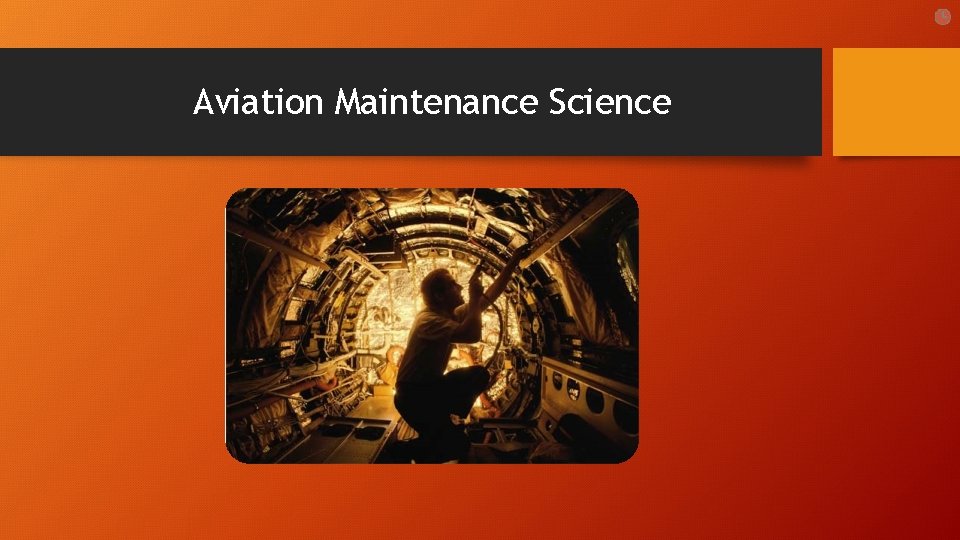 Aviation Maintenance Science